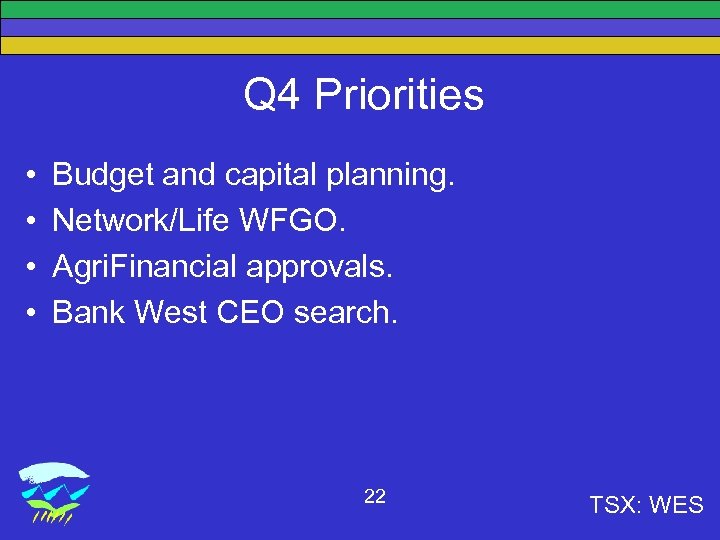 Q4 Priorities

• Budget and capital planning.
• Network/Life WFGO.
• AgriFinancial approvals.
• Bank West CEO search.

22

TSX: WES